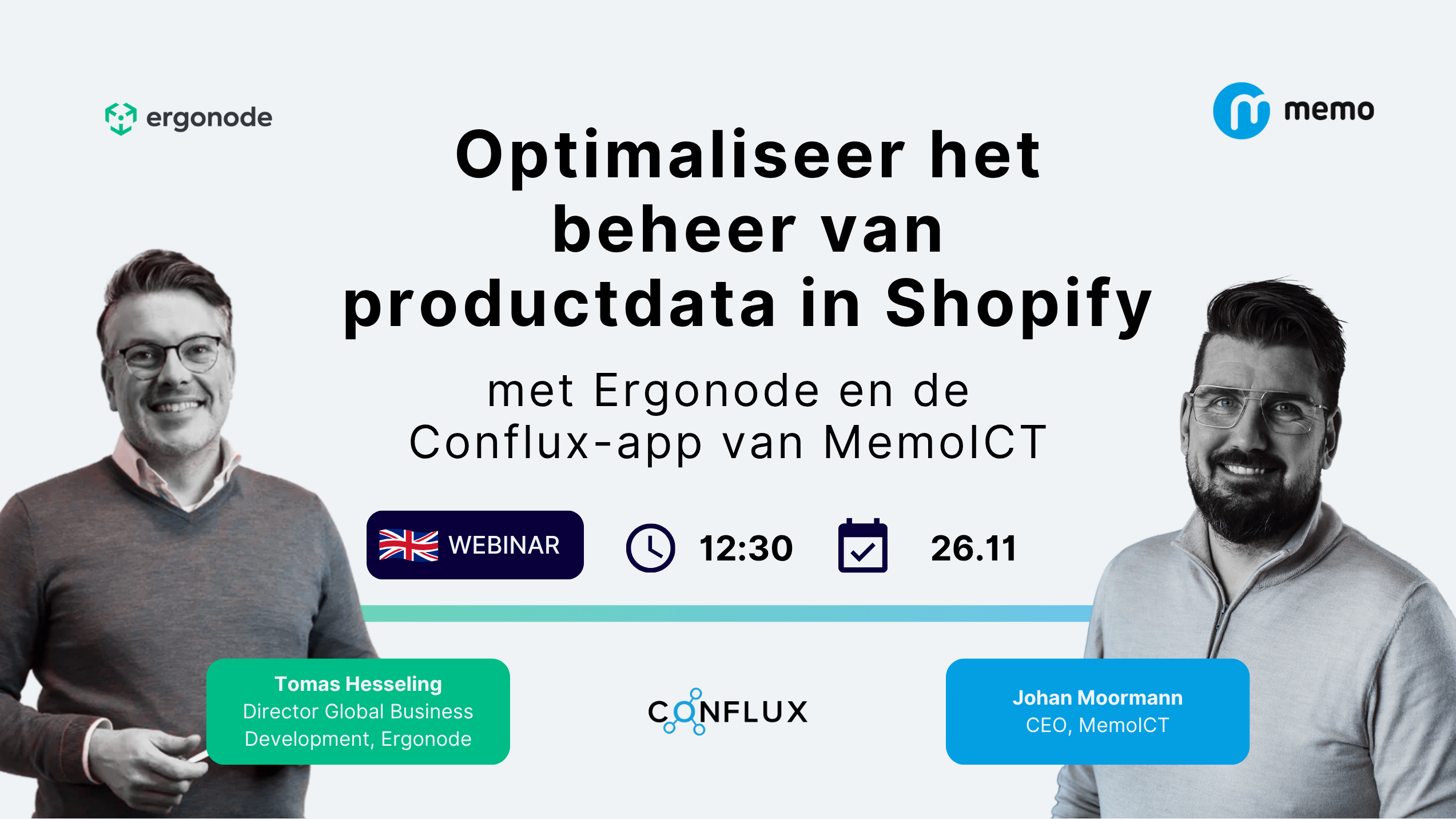 ergonode

memo

Optimaliseer het beheer van productdata in Shopify

met Ergonode en de Conflux-app van MemoICT

WEBINAR

12:30

26.11

Tomas Hesseling
Director Global Business Development, Ergonode

CONFLUX

Johan Moormann
CEO, MemoICT